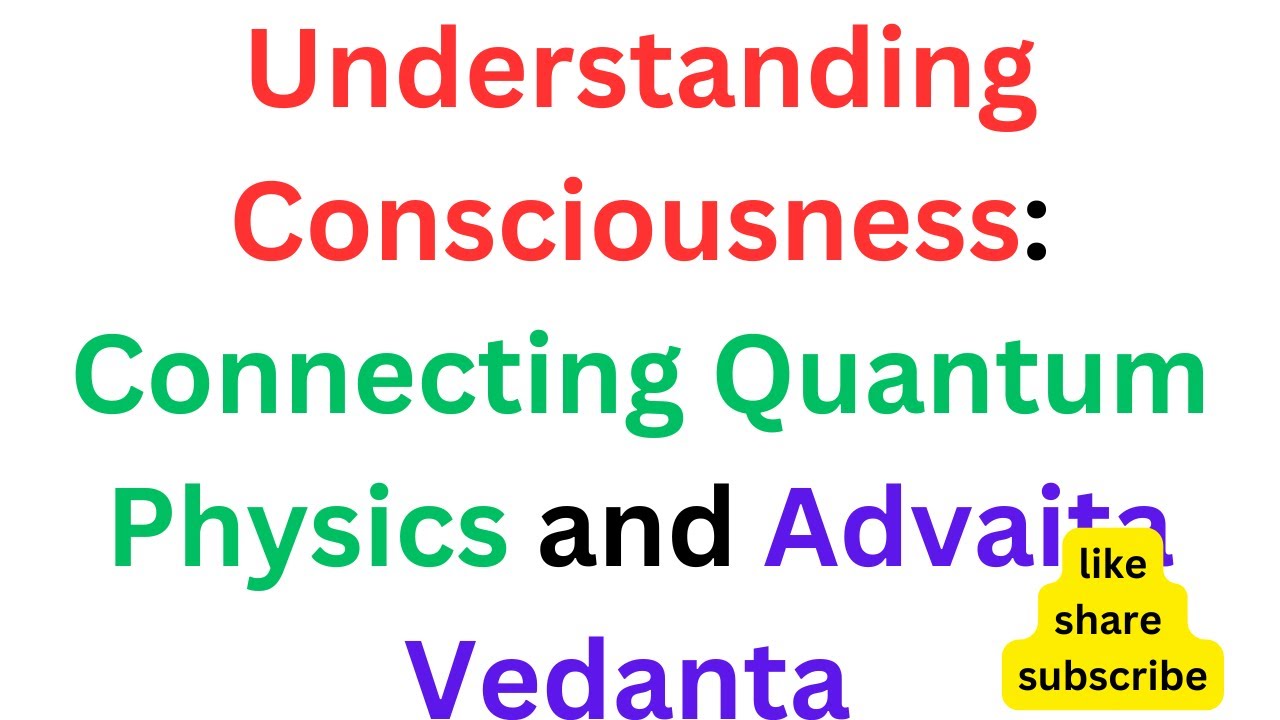 Understanding Consciousness: Connecting Quantum Physics and Advaita Vedanta

like
share
subscribe